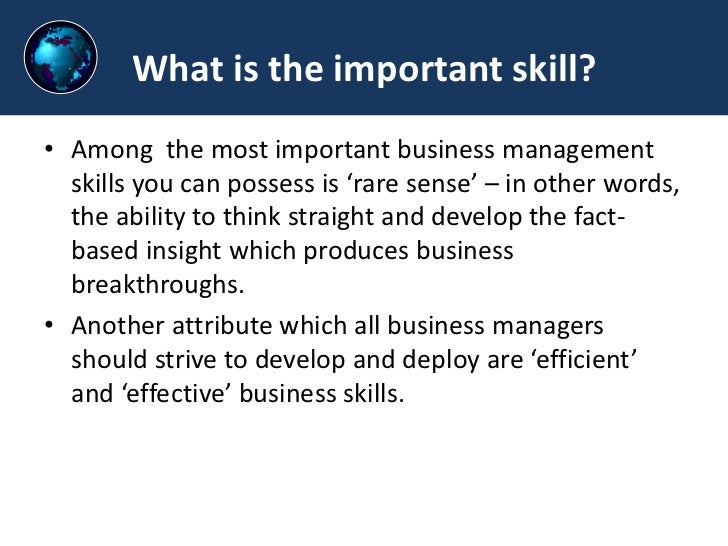 What is the important skill?

• Among  the most important business management skills you can possess is 'rare sense' – in other words, the ability to think straight and develop the fact-based insight which produces business breakthroughs.

• Another attribute which all business managers should strive to develop and deploy are 'efficient' and 'effective' business skills.